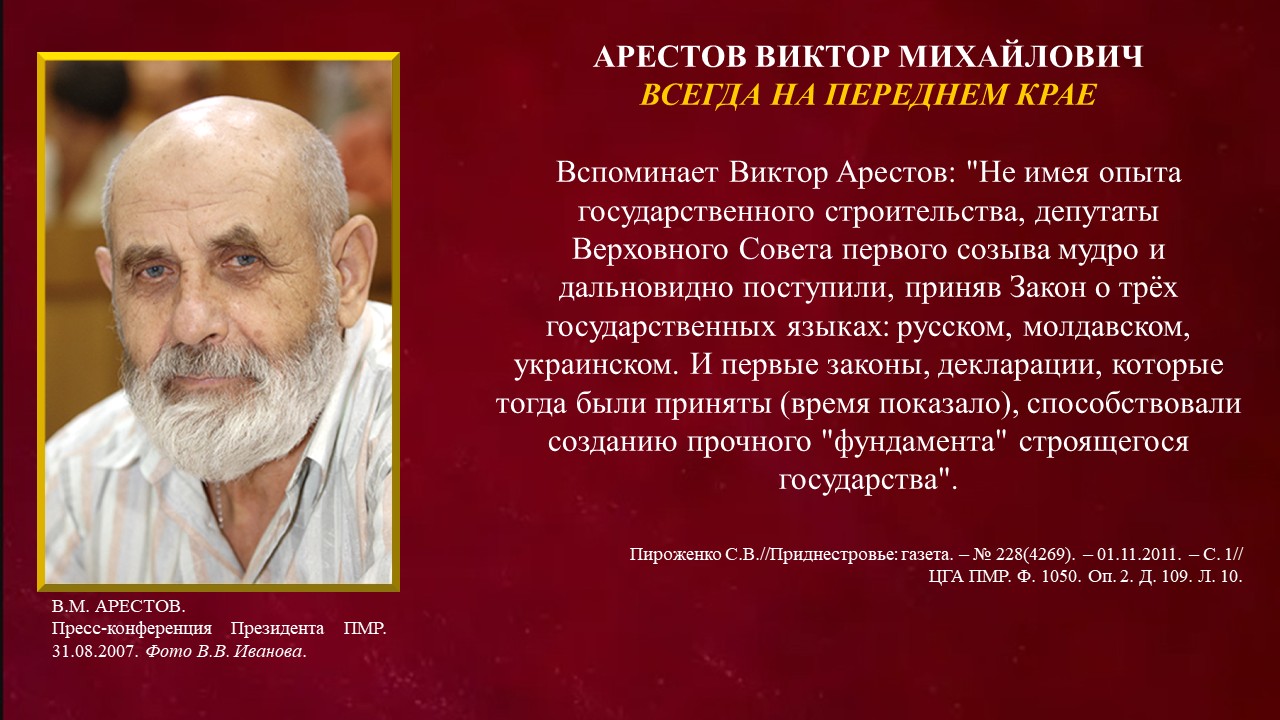 АРЕСТОВ ВИКТОР МИХАЙЛОВИЧ
ВСЕГДА НА ПЕРЕДНЕМ КРАЕ

Вспоминает Виктор Арестов: "Не имея опыта государственного строительства, депутаты Верховного Совета первого созыва мудро и дальновидно поступили, приняв Закон о трёх государственных языках: русском, молдавском, украинском. И первые законы, декларации, которые тогда были приняты (время показало), способствовали созданию прочного "фундамента" строящегося государства".

Пироженко С.В.//Приднестровье: газета. – № 228(4269). – 01.11.2011. – С. 1// ЦГА ПМР. Ф. 1050. Оп. 2. Д. 109. Л. 10.

В.М. АРЕСТОВ.
Пресс-конференция Президента ПМР. 31.08.2007. Фото В.В. Иванова.